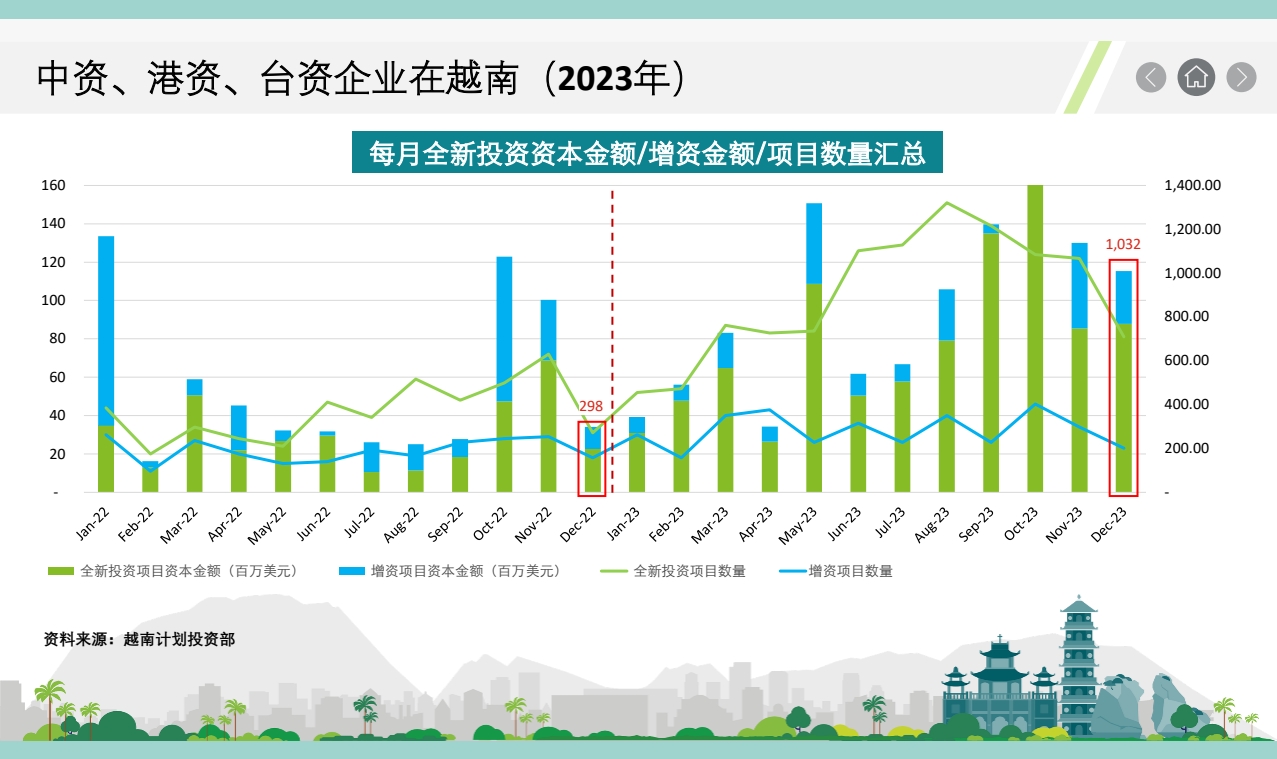 中资、港资、台资企业在越南（2023年）

每月全新投资资本金额/增资金额/项目数量汇总

160
140
120
100
80
60
40
20
-

1,400.00
1,200.00
1,000.00
800.00
600.00
400.00
200.00
-

298
1,032

Jan-22 Feb-22 Mar-22 Apr-22 May-22 Jun-22 Jul-22 Aug-22 Sep-22 Oct-22 Nov-22 Dec-22 Jan-23 Feb-23 Mar-23 Apr-23 May-23 Jun-23 Jul-23 Aug-23 Sep-23 Oct-23 Nov-23 Dec-23

全新投资项目资本金额（百万美元） 增资项目资本金额（百万美元） 全新投资项目数量 增资项目数量

资料来源：越南计划投资部